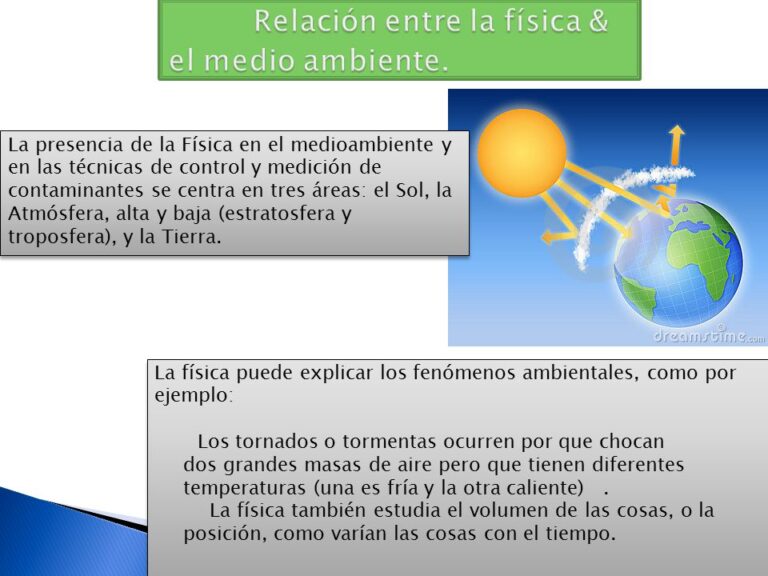 Relación entre la física & el medio ambiente.

La presencia de la Física en el medioambiente y en las técnicas de control y medición de contaminantes se centra en tres áreas: el Sol, la Atmósfera, alta y baja (estratosfera y troposfera), y la Tierra.

dreamstime.com

La física puede explicar los fenómenos ambientales, como por ejemplo:

Los tornados o tormentas ocurren por que chocan dos grandes masas de aire pero que tienen diferentes temperaturas (una es fría y la otra caliente) .

La física también estudia el volumen de las cosas, o la posición, como varían las cosas con el tiempo.